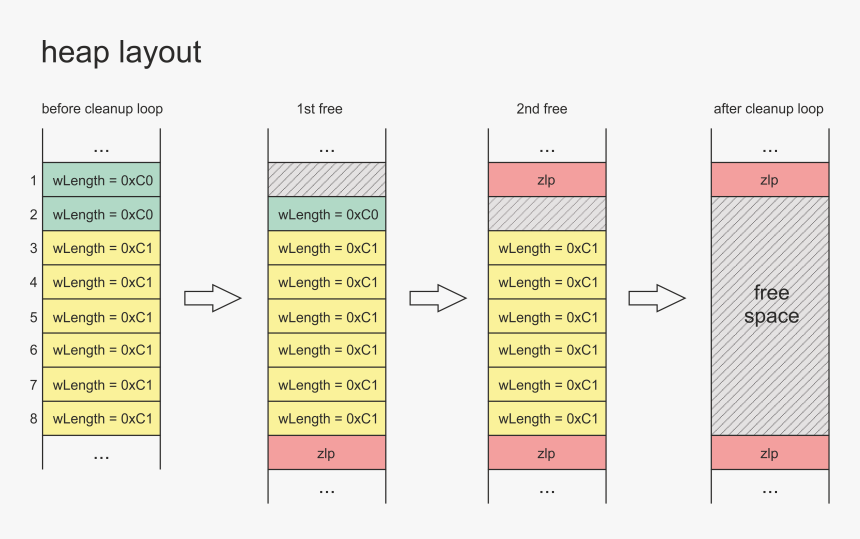 heap layout

before cleanup loop

...
1 wLength = 0xC0
2 wLength = 0xC0
3 wLength = 0xC1
4 wLength = 0xC1
5 wLength = 0xC1
6 wLength = 0xC1
7 wLength = 0xC1
8 wLength = 0xC1
...

1st free

...
wLength = 0xC0
wLength = 0xC1
wLength = 0xC1
wLength = 0xC1
wLength = 0xC1
wLength = 0xC1
wLength = 0xC1
zlp
...

2nd free

...
zlp
wLength = 0xC1
wLength = 0xC1
wLength = 0xC1
wLength = 0xC1
wLength = 0xC1
wLength = 0xC1
zlp
...

after cleanup loop

...
zlp
free space
zlp
...